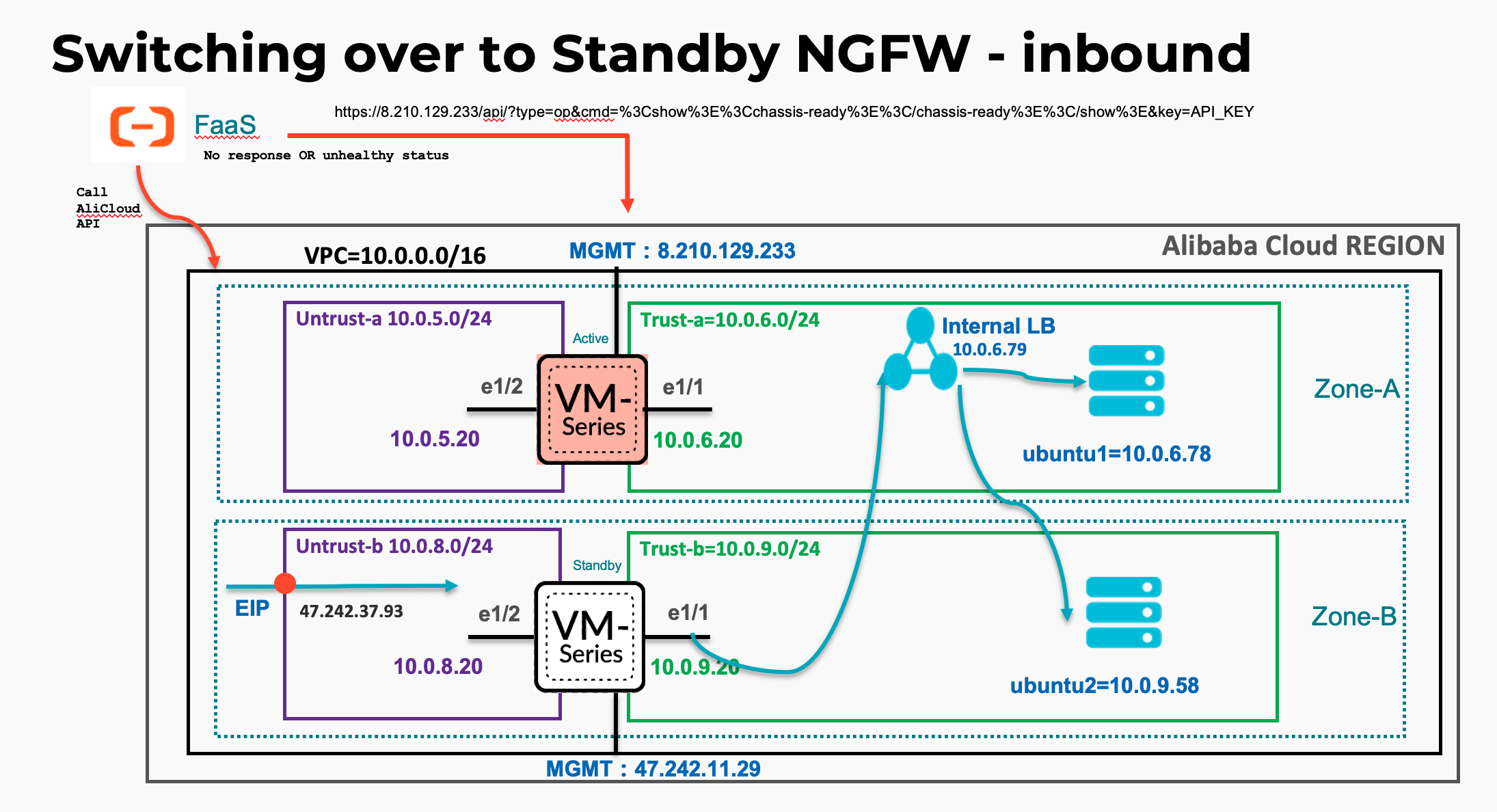 Switching over to Standby NGFW - inbound

FaaS

https://8.210.129.233/api/?type=op&cmd=%3Cshow%3E%3Cchassis-ready%3E%3C/chassis-ready%3E%3C/show%3E&key=API_KEY

No response OR unhealthy status

Call AliCloud API

Alibaba Cloud REGION

VPC=10.0.0.0/16

MGMT : 8.210.129.233

Untrust-a 10.0.5.0/24

Active

e1/2

VM-Series

e1/1

10.0.5.20

10.0.6.20

Trust-a=10.0.6.0/24

Internal LB

10.0.6.79

ubuntu1=10.0.6.78

Zone-A

Untrust-b 10.0.8.0/24

Standby

EIP

47.242.37.93

e1/2

VM-Series

e1/1

10.0.8.20

10.0.9.20

Trust-b=10.0.9.0/24

ubuntu2=10.0.9.58

Zone-B

MGMT : 47.242.11.29